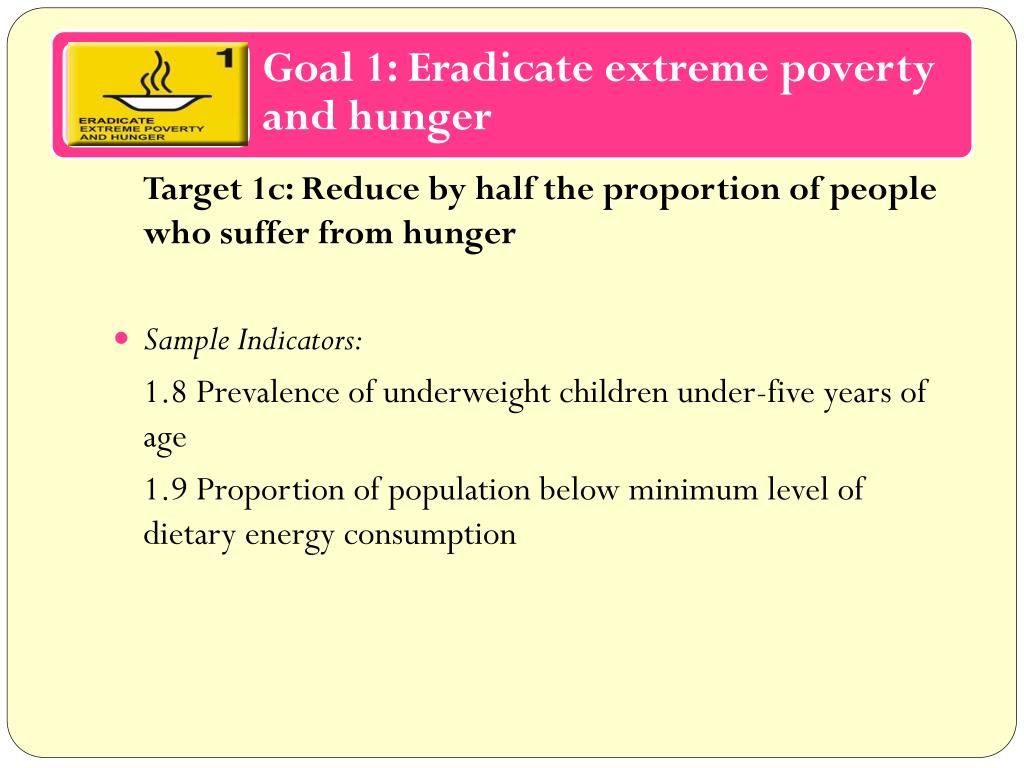 1
ERADICATE EXTREME POVERTY AND HUNGER

Goal 1: Eradicate extreme poverty and hunger

Target 1c: Reduce by half the proportion of people who suffer from hunger

Sample Indicators:

1.8 Prevalence of underweight children under-five years of age

1.9 Proportion of population below minimum level of dietary energy consumption